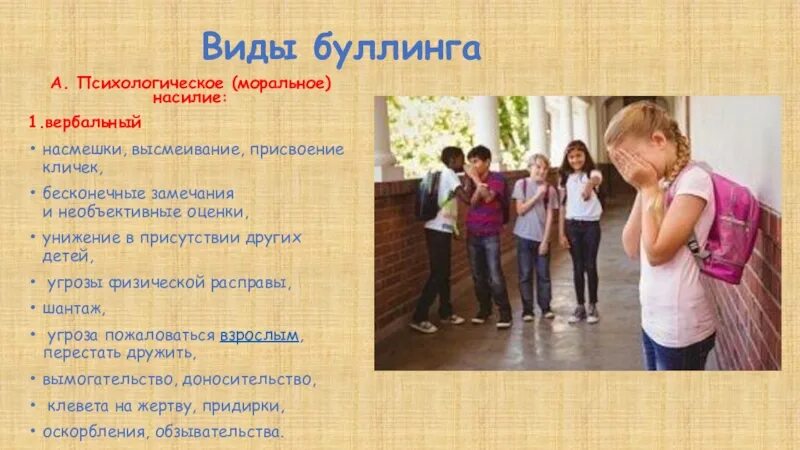 Виды буллинга

А. Психологическое (моральное) насилие:

1.вербальный

• насмешки, высмеивание, присвоение кличек,

• бесконечные замечания и необъективные оценки,

• унижение в присутствии других детей,

• угрозы физической расправы,

• шантаж,

• угроза пожаловаться взрослым, перестать дружить,

• вымогательство, доносительство,

• клевета на жертву, придирки,

• оскорбления, обзывательства.